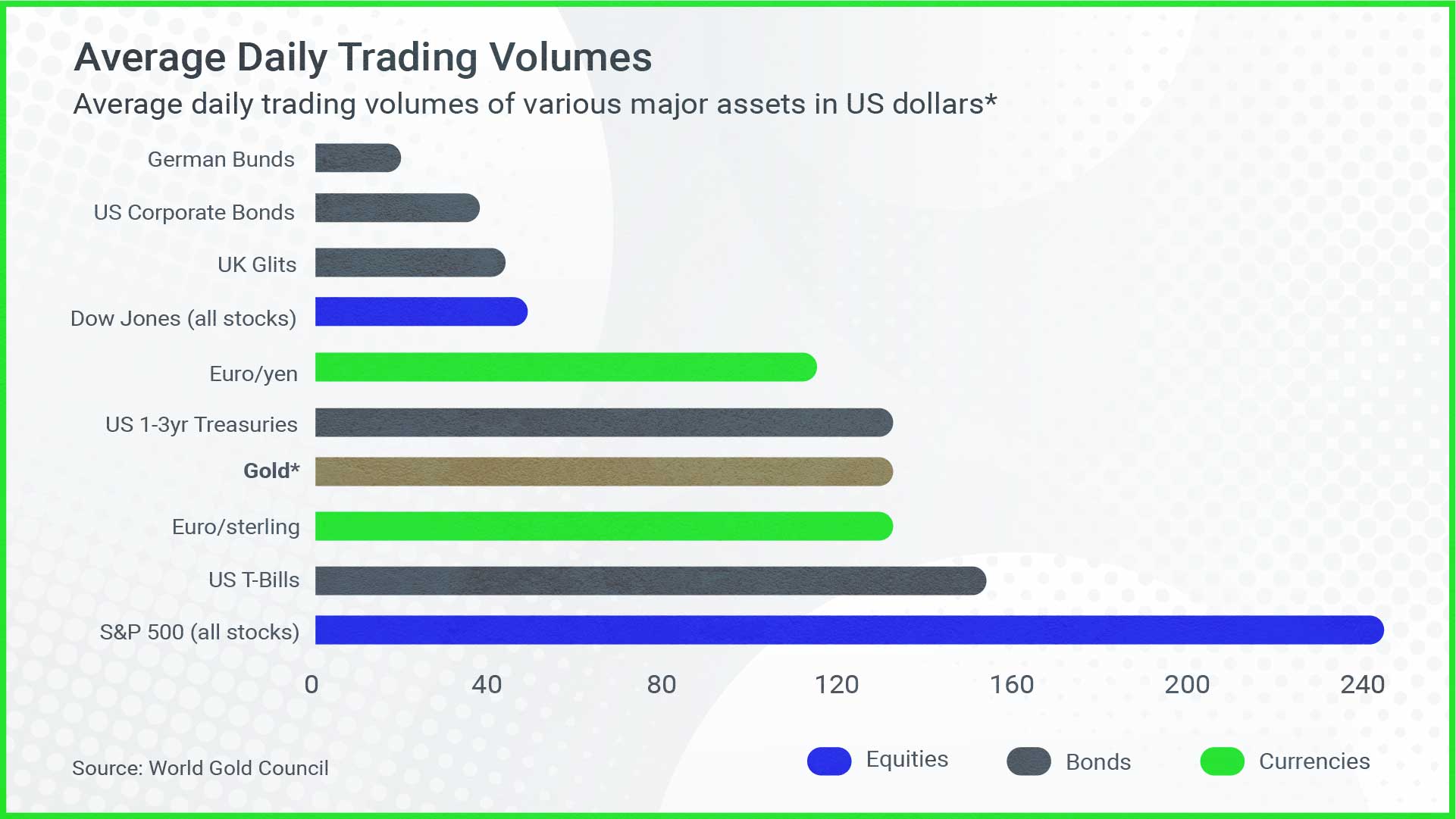 Average Daily Trading Volumes

Average daily trading volumes of various major assets in US dollars*

German Bunds
US Corporate Bonds
UK Glits
Dow Jones (all stocks)
Euro/yen
US 1-3yr Treasuries
Gold*
Euro/sterling
US T-Bills
S&P 500 (all stocks)

0 40 80 120 160 200 240

Source: World Gold Council

Equities Bonds Currencies